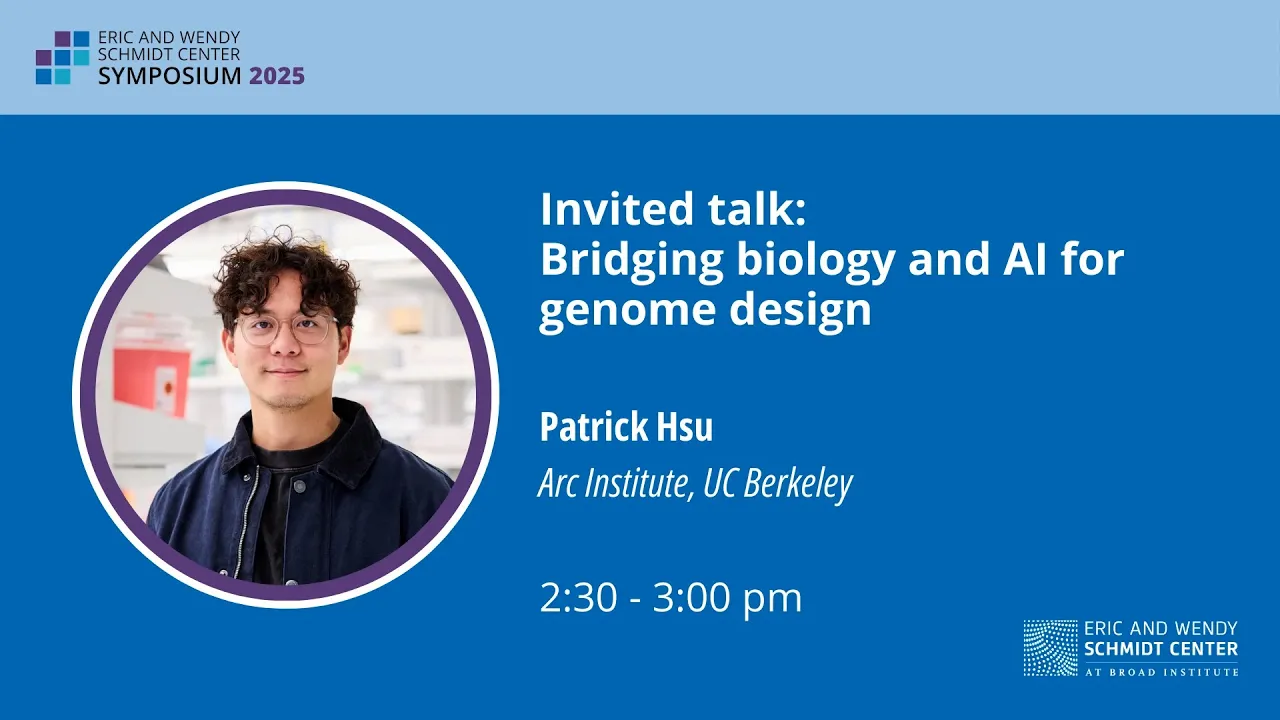 ERIC AND WENDY SCHMIDT CENTER SYMPOSIUM 2025

Invited talk:
Bridging biology and AI for genome design

Patrick Hsu

Arc Institute, UC Berkeley

2:30 - 3:00 pm

ERIC AND WENDY SCHMIDT CENTER AT BROAD INSTITUTE